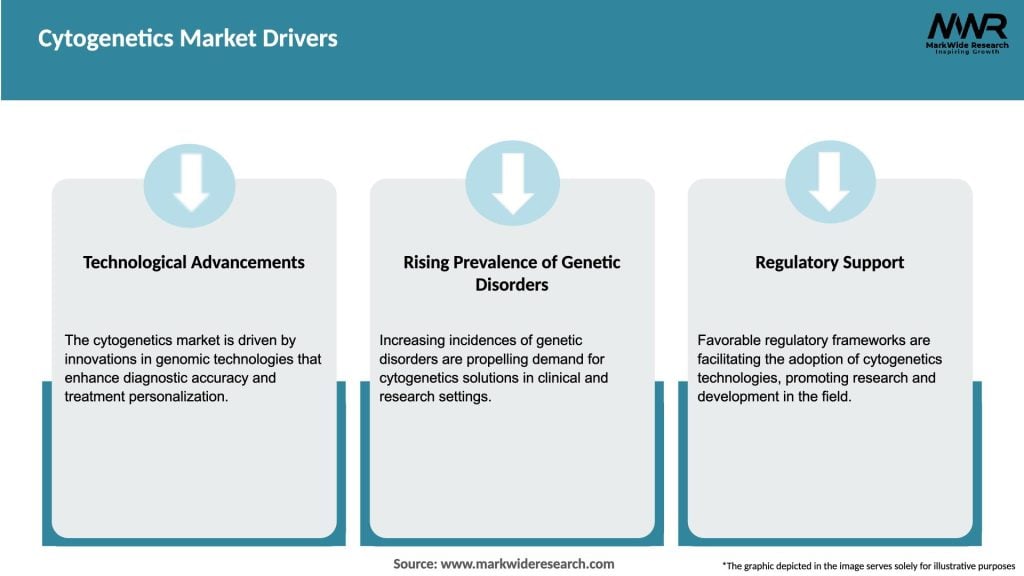 Cytogenetics Market Drivers

MWR
MarkWide Research
Inspiring Growth

Technological Advancements

The cytogenetics market is driven by innovations in genomic technologies that enhance diagnostic accuracy and treatment personalization.

Rising Prevalence of Genetic Disorders

Increasing incidences of genetic disorders are propelling demand for cytogenetics solutions in clinical and research settings.

Regulatory Support

Favorable regulatory frameworks are facilitating the adoption of cytogenetics technologies, promoting research and development in the field.

Source: www.markwideresearch.com

*The graphic depicted in the image serves solely for illustrative purposes